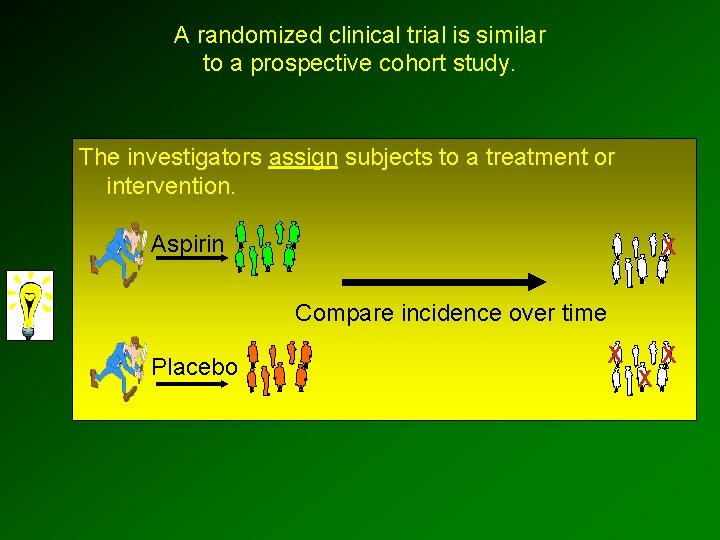 A randomized clinical trial is similar to a prospective cohort study.

The investigators assign subjects to a treatment or intervention.

Aspirin

Compare incidence over time

Placebo